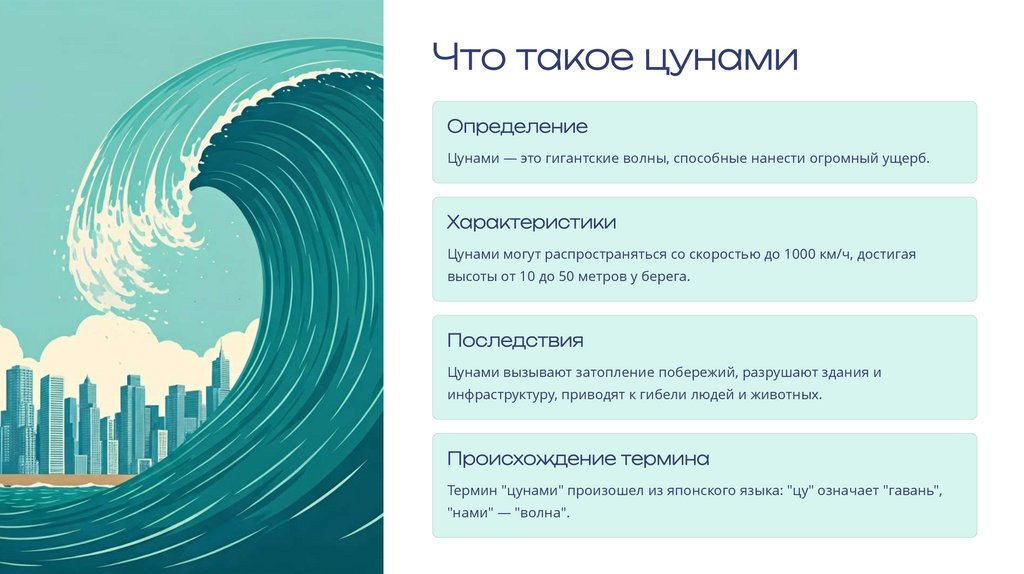 Что такое цунами

Определение

Цунами — это гигантские волны, способные нанести огромный ущерб.

Характеристики

Цунами могут распространяться со скоростью до 1000 км/ч, достигая высоты от 10 до 50 метров у берега.

Последствия

Цунами вызывают затопление побережий, разрушают здания и инфраструктуру, приводят к гибели людей и животных.

Происхождение термина

Термин "цунами" произошел из японского языка: "цу" означает "гавань", "нами" — "волна".